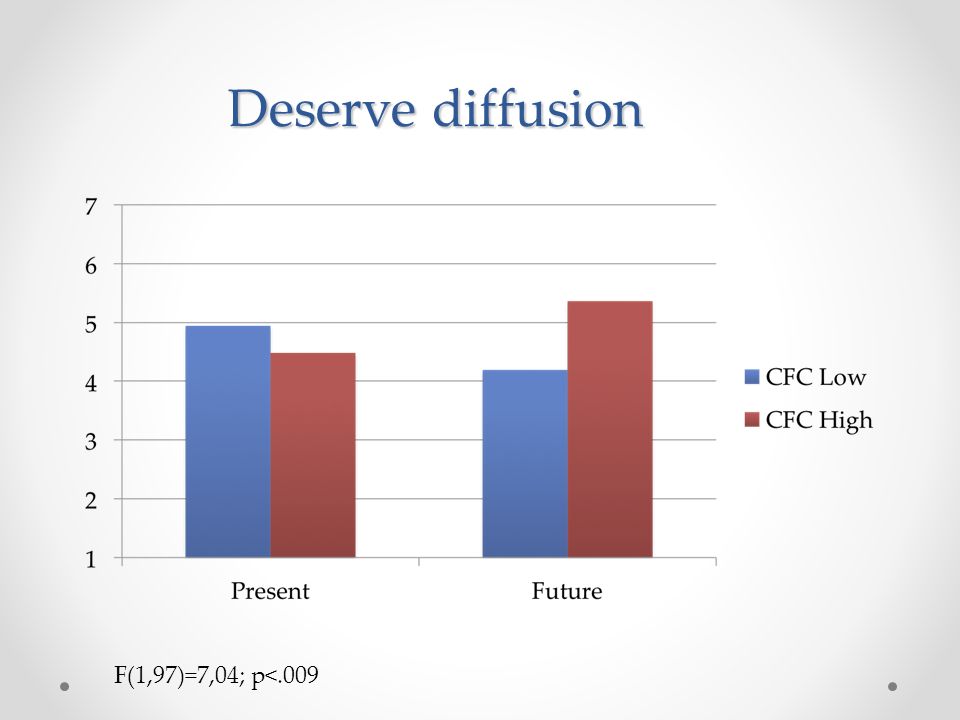 Deserve diffusion

7
6
5
4
3
2
1

Present
Future

CFC Low
CFC High

F(1,97)=7,04; p<.009